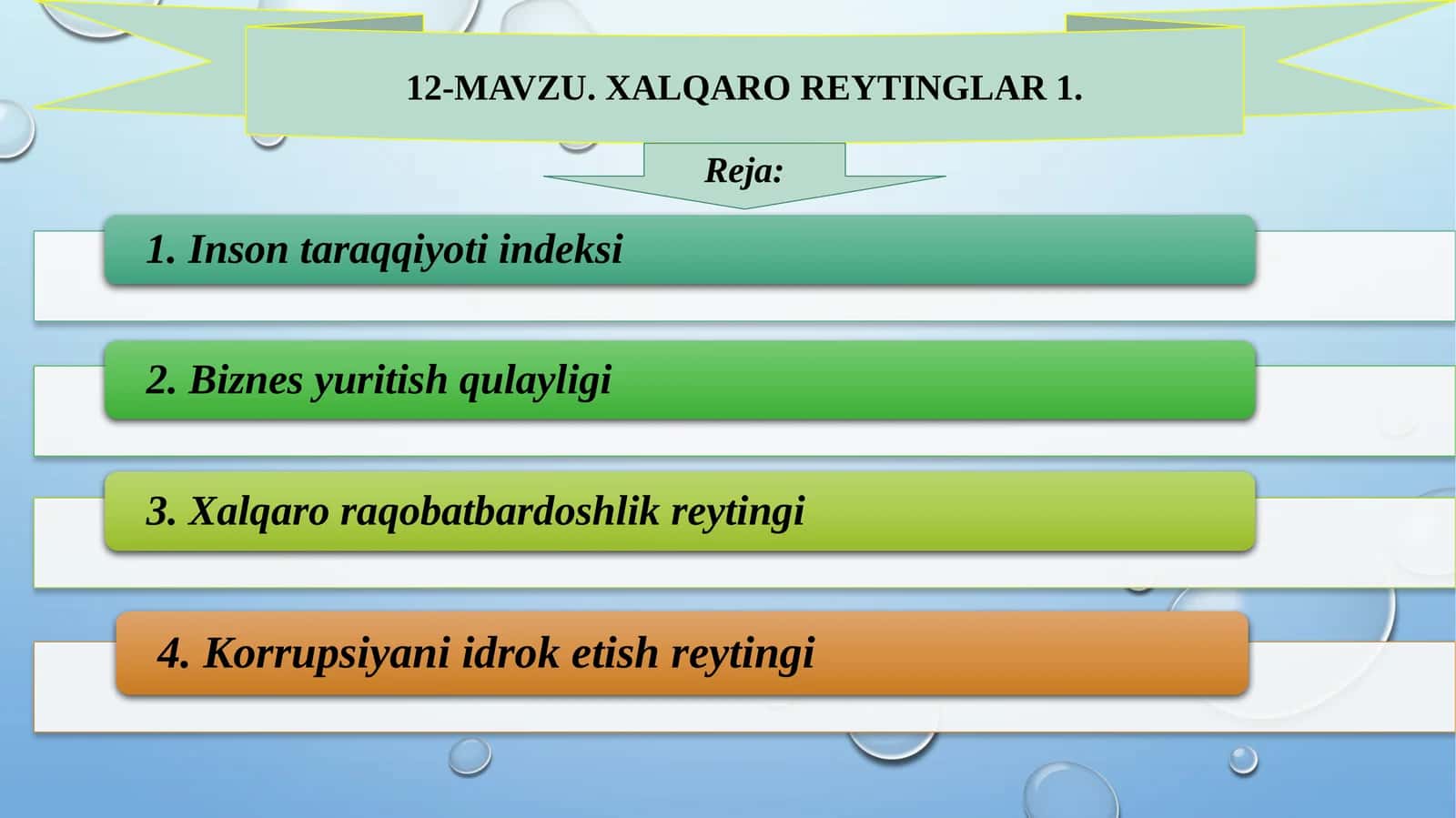 12-MAVZU. XALQARO REYTINGLAR 1.

Reja:

1. Inson taraqqiyoti indeksi

2. Biznes yuritish qulayligi

3. Xalqaro raqobatbardoshlik reytingi

4. Korrupsiyani idrok etish reytingi